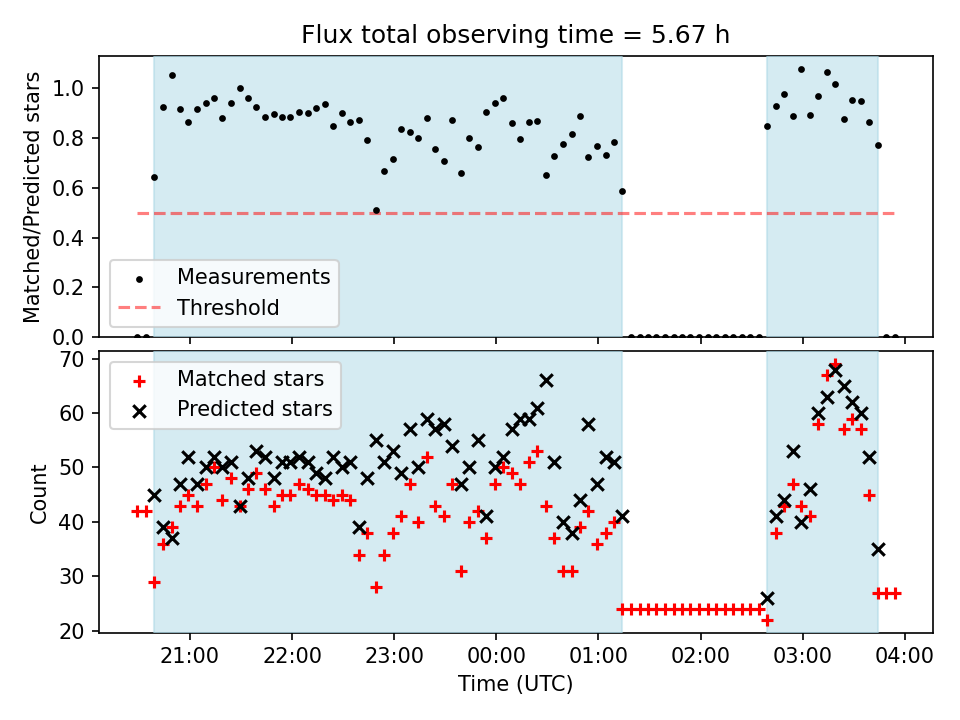 Flux total observing time = 5.67 h

Matched/Predicted stars

1.0
0.8
0.6
0.4
0.2
0.0

Measurements
Threshold

Count

70
60
50
40
30
20

Matched stars
Predicted stars

21:00
22:00
23:00
00:00
01:00
02:00
03:00
04:00

Time (UTC)